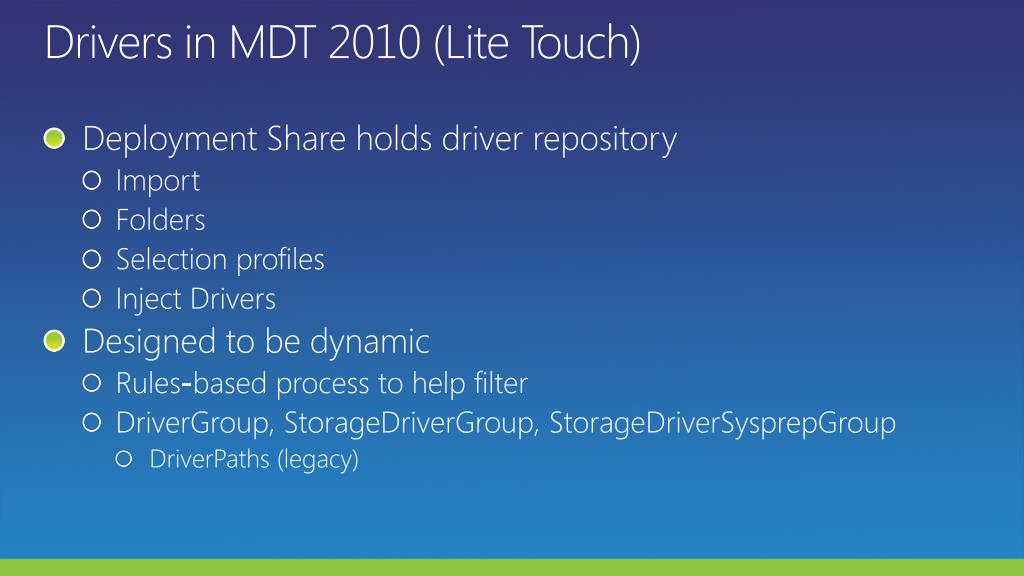 Drivers in MDT 2010 (Lite Touch)

Deployment Share holds driver repository

Import

Folders

Selection profiles

Inject Drivers

Designed to be dynamic

Rules-based process to help filter

DriverGroup, StorageDriverGroup, StorageDriverSysprepGroup

DriverPaths (legacy)